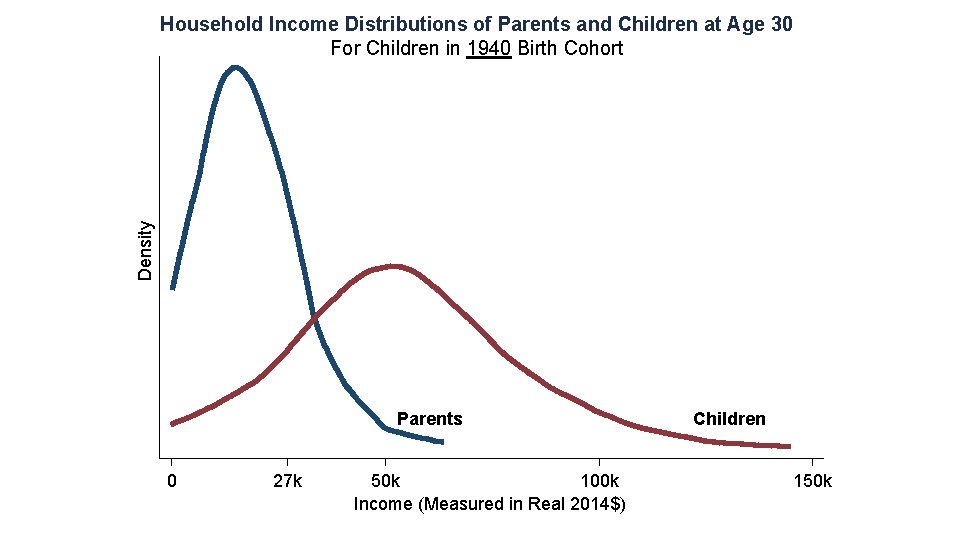 Household Income Distributions of Parents and Children at Age 30
For Children in 1940 Birth Cohort

Density

Parents

Children

0
27k
50k
100k
150k

Income (Measured in Real 2014$)